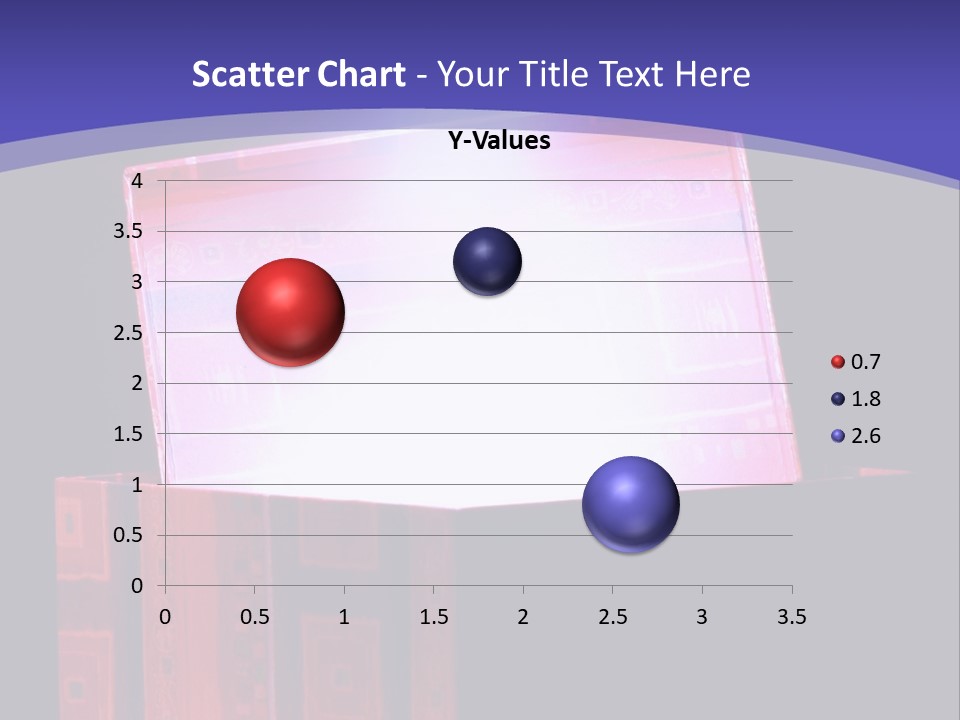 Scatter Chart - Your Title Text Here

Y-Values

4
3.5
3
2.5
2
1.5
1
0.5
0

0 0.5 1 1.5 2 2.5 3 3.5

0.7
1.8
2.6